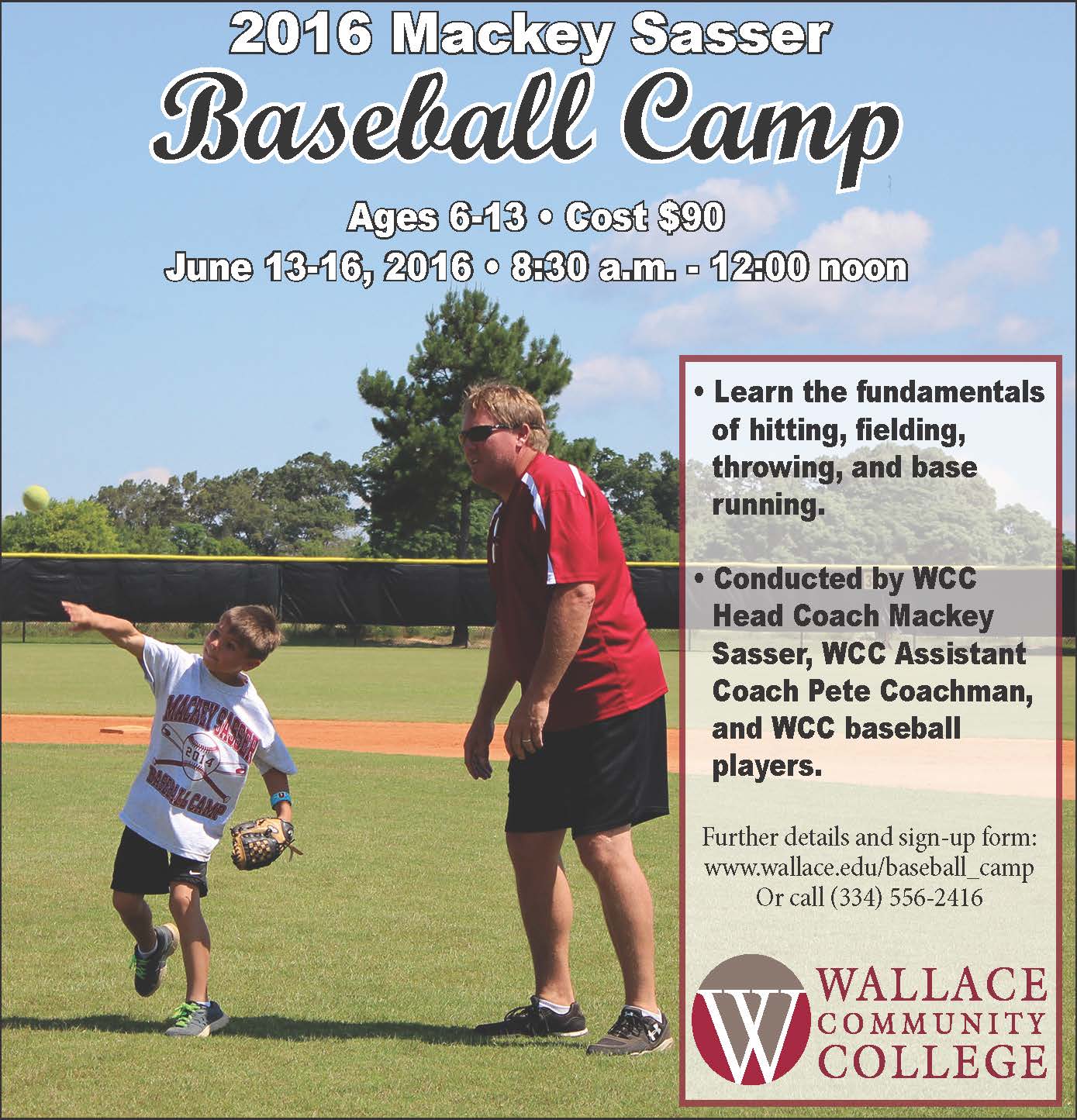 2016 Mackey Sasser

Baseball Camp

Ages 6-13 • Cost $90

June 13-16, 2016 • 8:30 a.m. - 12:00 noon

MACKEY SASSER 2014 BASEBALL CAMP

• Learn the fundamentals of hitting, fielding, throwing, and base running.

• Conducted by WCC Head Coach Mackey Sasser, WCC Assistant Coach Pete Coachman, and WCC baseball players.

Further details and sign-up form: www.wallace.edu/baseball_camp Or call (334) 556-2416

W WALLACE COMMUNITY COLLEGE